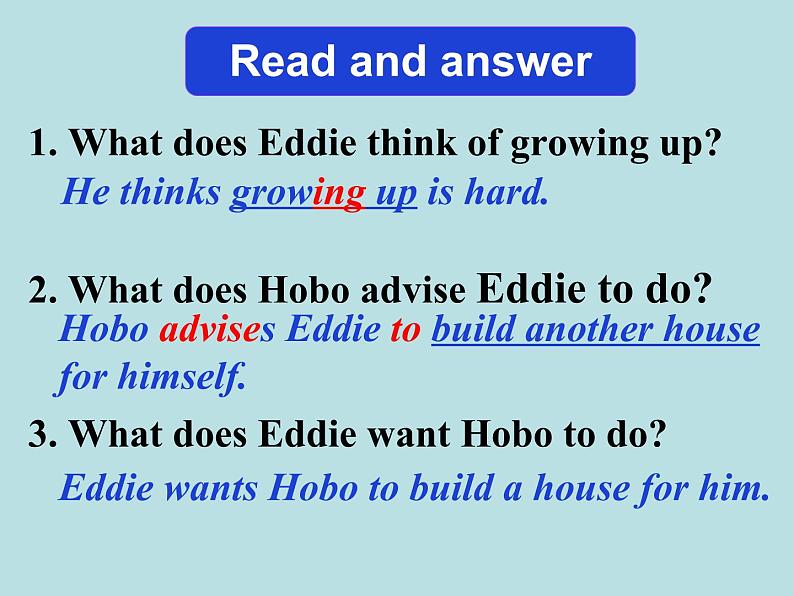 Read and answer

1. What does Eddie think of growing up?

He thinks growing up is hard.

2. What does Hobo advise Eddie to do?

Hobo advises Eddie to build another house for himself.

3. What does Eddie want Hobo to do?

Eddie wants Hobo to build a house for him.